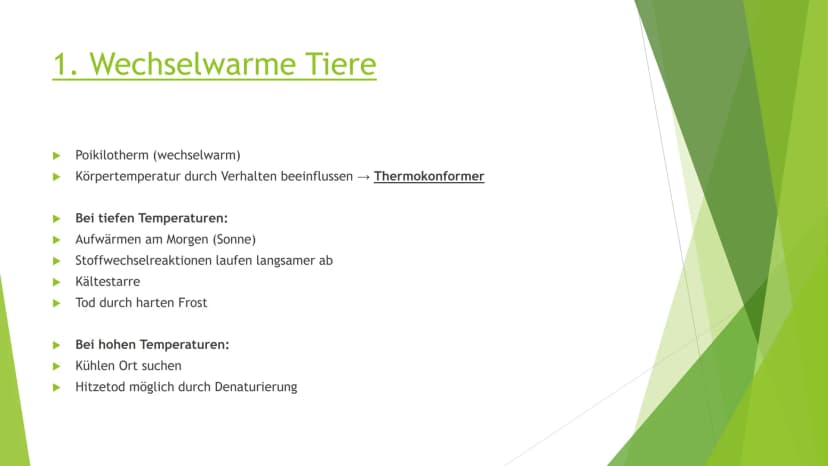 1. Wechselwarme Tiere

▶ Poikilotherm (wechselwarm)
▶ Körpertemperatur durch Verhalten beeinflussen → Thermokonformer

▶ Bei tiefen Temperaturen:
▶ Aufwärmen am Morgen (Sonne)
▶ Stoffwechselreaktionen laufen langsamer ab
▶ Kältestarre
▶ Tod durch harten Frost

▶ Bei hohen Temperaturen:
▶ Kühlen Ort suchen
▶ Hitzetod möglich durch Denaturierung